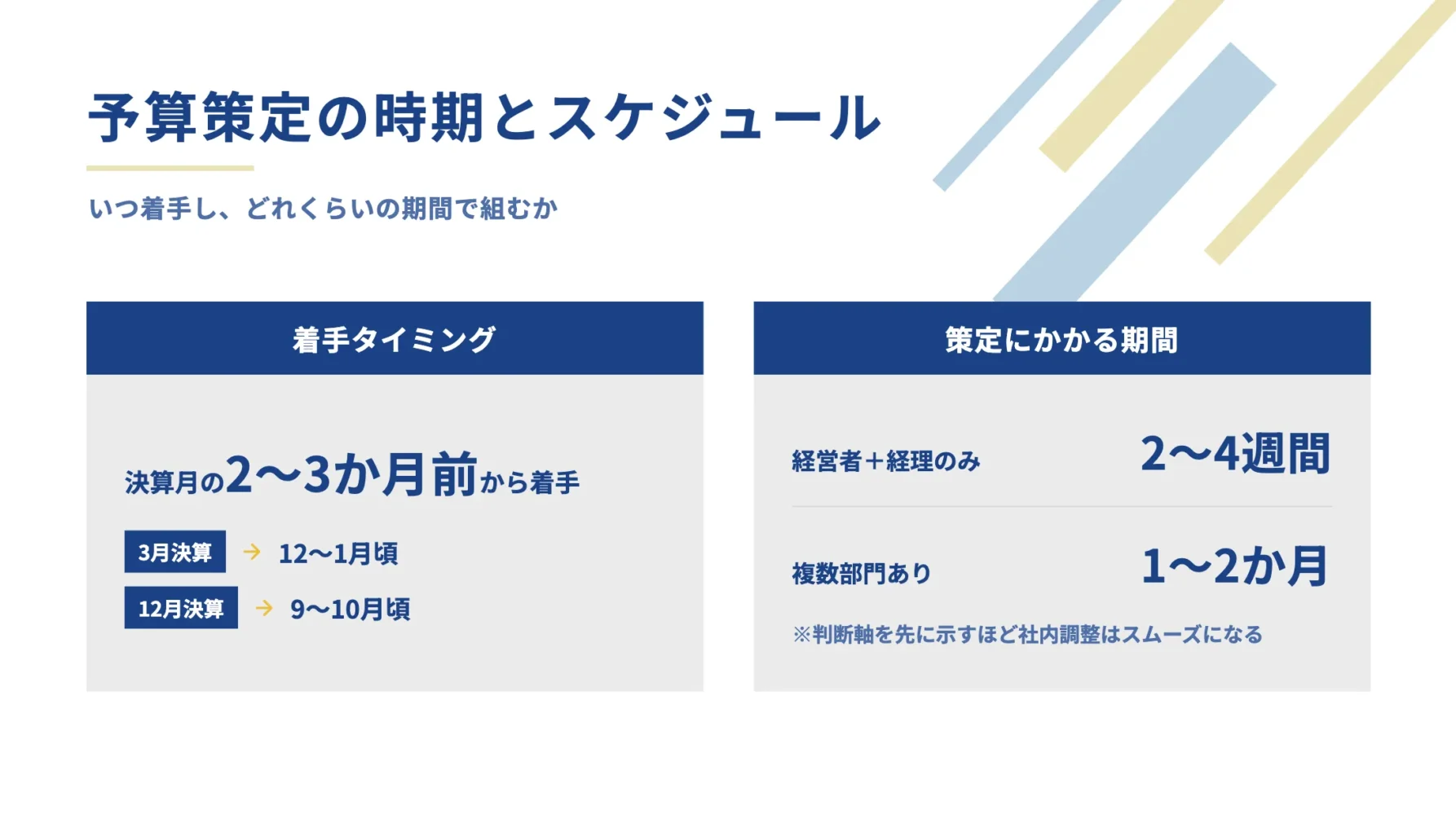 予算策定の時期とスケジュール

いつ着手し、どれくらいの期間で組むか

着手タイミング

決算月の2〜3か月前から着手

3月決算 → 12〜1月頃

12月決算 → 9〜10月頃

策定にかかる期間

経営者＋経理のみ 2〜4週間

複数部門あり 1〜2か月

※判断軸を先に示すほど社内調整はスムーズになる